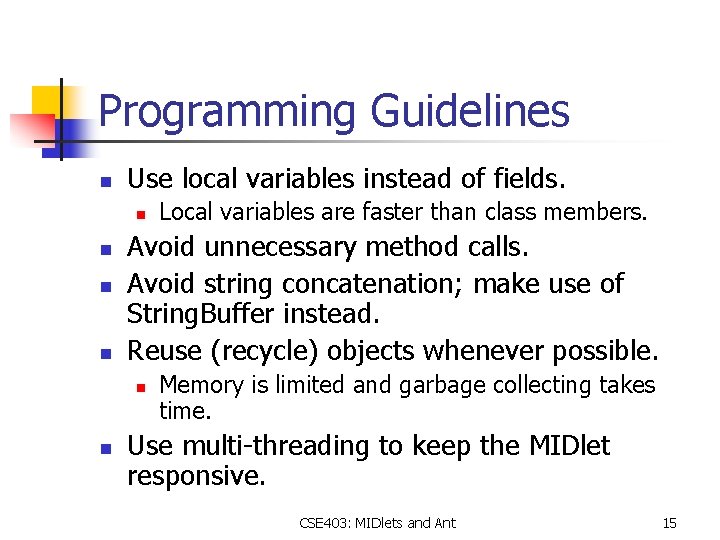 Programming Guidelines

- Use local variables instead of fields.
  - Local variables are faster than class members.
- Avoid unnecessary method calls.
- Avoid string concatenation; make use of StringBuffer instead.
- Reuse (recycle) objects whenever possible.
  - Memory is limited and garbage collecting takes time.
- Use multi-threading to keep the MIDlet responsive.

CSE403: MIDlets and Ant

15